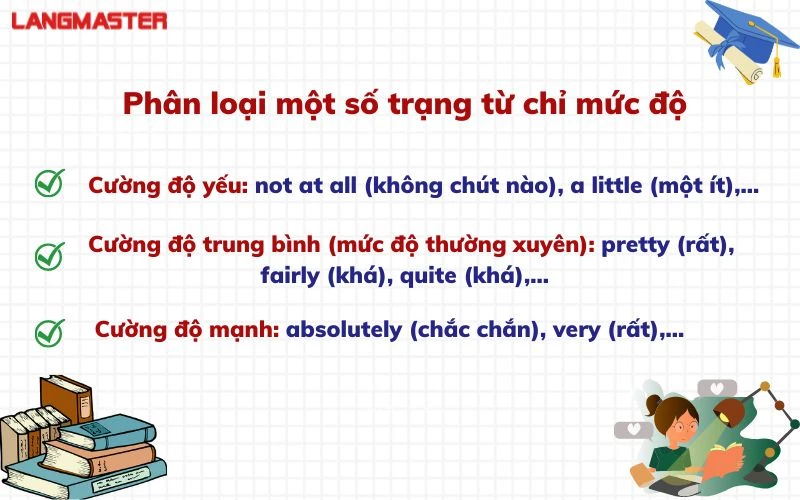 LANGMASTER

Phân loại một số trạng từ chỉ mức độ

Cường độ yếu: not at all (không chút nào), a little (một ít),...

Cường độ trung bình (mức độ thường xuyên): pretty (rất), fairly (khá), quite (khá),...

Cường độ mạnh: absolutely (chắc chắn), very (rất),...